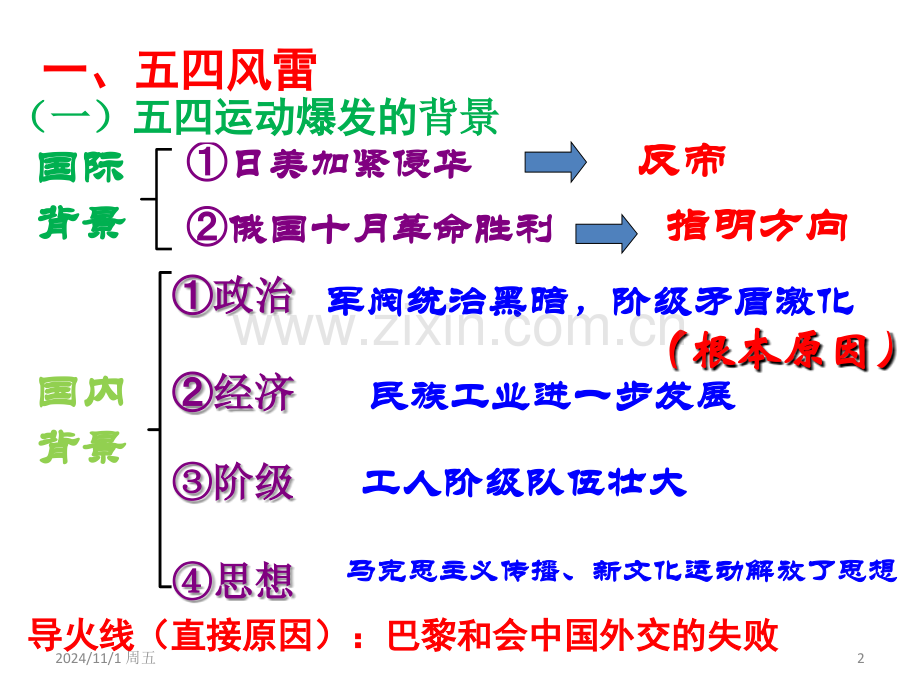 一、五四风雷

（一）五四运动爆发的背景

国际背景

①日美加紧侵华 反帝

②俄国十月革命胜利 指明方向

国内背景

①政治 军阀统治黑暗，阶级矛盾激化（根本原因）

②经济 民族工业进一步发展

③阶级 工人阶级队伍壮大

④思想 马克思主义传播、新文化运动解放了思想

导火线（直接原因）：巴黎和会中国外交的失败

www.zixin.com.cn

2024/11/1 周五

2